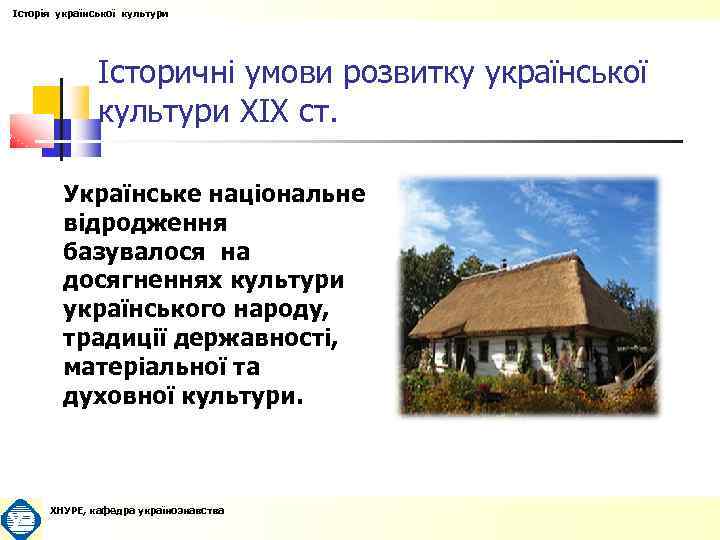 Історія української культури

Історичні умови розвитку української культури XIX ст.

Українське національне відродження базувалося на досягненнях культури українського народу, традиції державності, матеріальної та духовної культури.

ХНУРЕ, кафедра українознавства